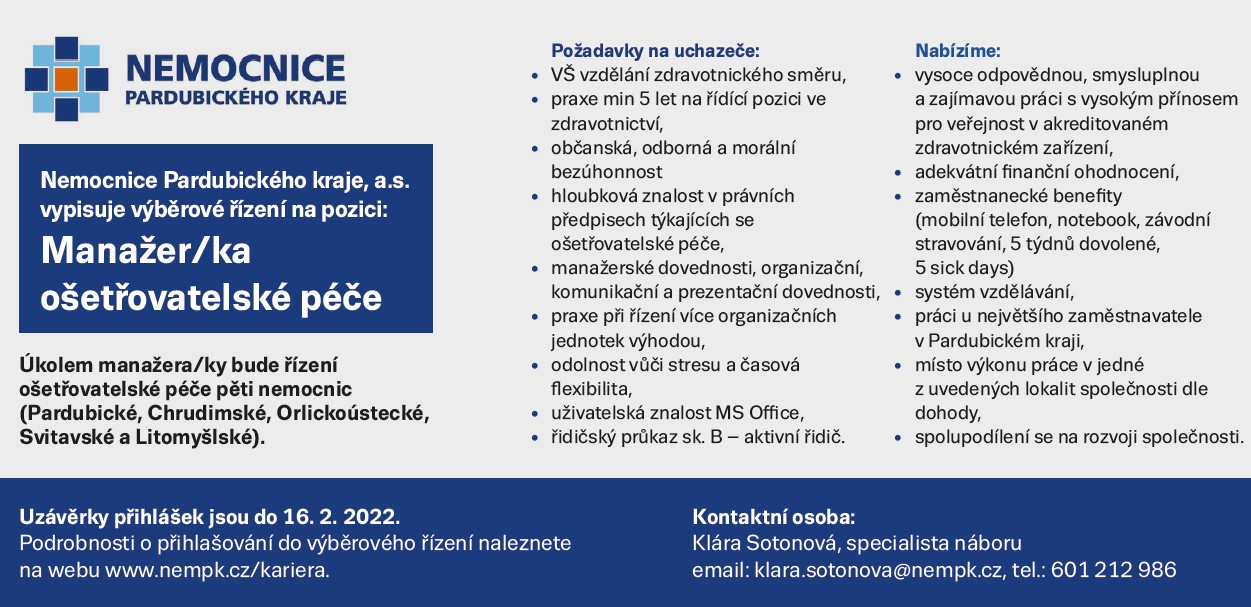 NEMOCNICE
PARDUBICKÉHO KRAJE

Nemocnice Pardubického kraje, a.s. vypisuje výběrové řízení na pozici:

Manažer/ka ošetřovatelské péče

Úkolem manažera/ky bude řízení ošetřovatelské péče pěti nemocnic (Pardubické, Chrudimské, Orlickoústecké, Svitavské a Litomyšlské).

Požadavky na uchazeče:
• VŠ vzdělání zdravotnického směru,
• praxe min 5 let na řídící pozici ve zdravotnictví,
• občanská, odborná a morální bezúhonnost
• hloubková znalost v právních předpisech týkajících se ošetřovatelské péče,
• manažerské dovednosti, organizační, komunikační a prezentační dovednosti,
• praxe při řízení více organizačních jednotek výhodou,
• odolnost vůči stresu a časová flexibilita,
• uživatelská znalost MS Office,
• řidičský průkaz sk. B – aktivní řidič.

Nabízíme:
• vysoce odpovědnou, smysluplnou a zajímavou práci s vysokým přínosem pro veřejnost v akreditovaném zdravotnickém zařízení,
• adekvátní finanční ohodnocení,
• zaměstnanecké benefity (mobilní telefon, notebook, závodní stravování, 5 týdnů dovolené, 5 sick days)
• systém vzdělávání,
• práci u největšího zaměstnavatele v Pardubickém kraji,
• místo výkonu práce v jedné z uvedených lokalit společnosti dle dohody,
• spolupodílení se na rozvoji společnosti.

Uzávěrky přihlášek jsou do 16. 2. 2022.
Podrobnosti o přihlašování do výběrového řízení naleznete na webu www.nempk.cz/kariera.

Kontaktní osoba:
Klára Sotonová, specialista náboru
email: klara.sotonova@nempk.cz, tel.: 601 212 986